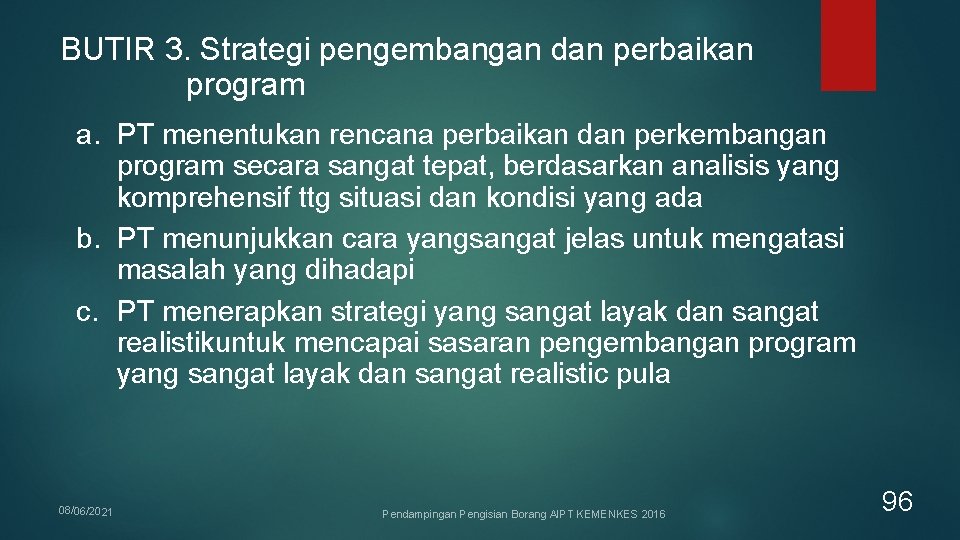 BUTIR 3. Strategi pengembangan dan perbaikan program

a. PT menentukan rencana perbaikan dan perkembangan program secara sangat tepat, berdasarkan analisis yang komprehensif ttg situasi dan kondisi yang ada
b. PT menunjukkan cara yangsangat jelas untuk mengatasi masalah yang dihadapi
c. PT menerapkan strategi yang sangat layak dan sangat realistikuntuk mencapai sasaran pengembangan program yang sangat layak dan sangat realistic pula

08/06/2021

Pendampingan Pengisian Borang AIPT KEMENKES 2016

96